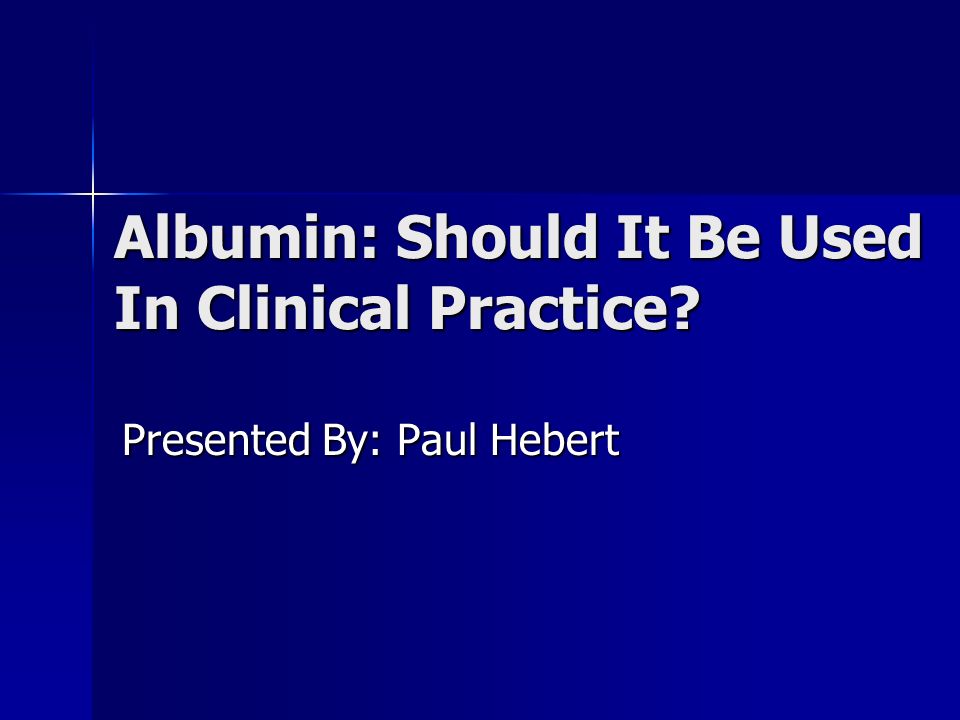 Albumin: Should It Be Used In Clinical Practice?

Presented By: Paul Hebert